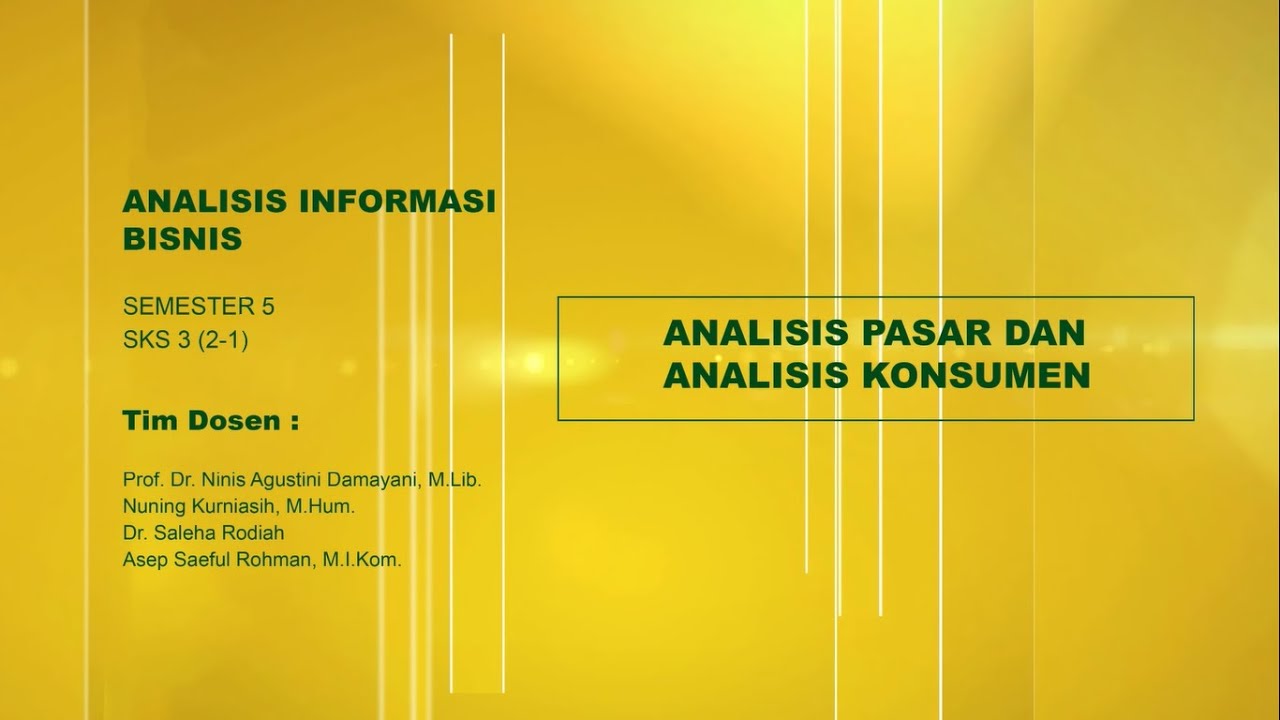 ANALISIS INFORMASI BISNIS

SEMESTER 5
SKS 3 (2-1)

Tim Dosen :

Prof. Dr. Ninis Agustini Damayani, M.Lib.
Nuning Kurniasih, M.Hum.
Dr. Saleha Rodiah
Asep Saeful Rohman, M.I.Kom.

ANALISIS PASAR DAN ANALISIS KONSUMEN